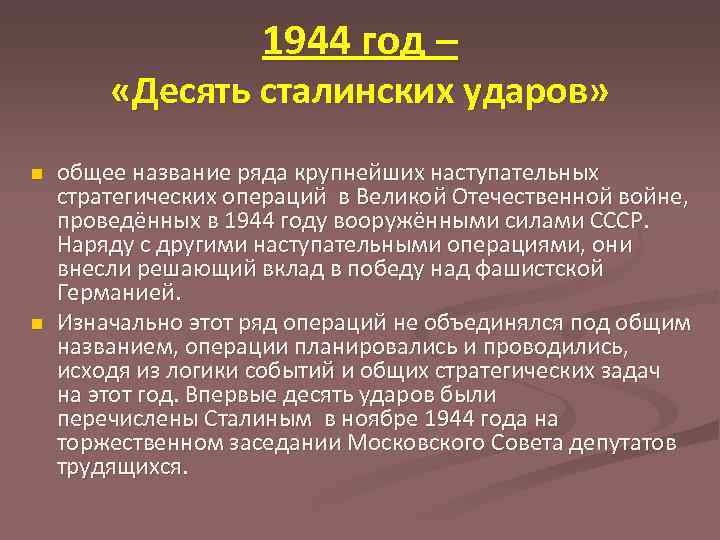 1944 год –
«Десять сталинских ударов»

общее название ряда крупнейших наступательных стратегических операций в Великой Отечественной войне, проведённых в 1944 году вооружёнными силами СССР. Наряду с другими наступательными операциями, они внесли решающий вклад в победу над фашистской Германией.

Изначально этот ряд операций не объединялся под общим названием, операции планировались и проводились, исходя из логики событий и общих стратегических задач на этот год. Впервые десять ударов были перечислены Сталиным в ноябре 1944 года на торжественном заседании Московского Совета депутатов трудящихся.